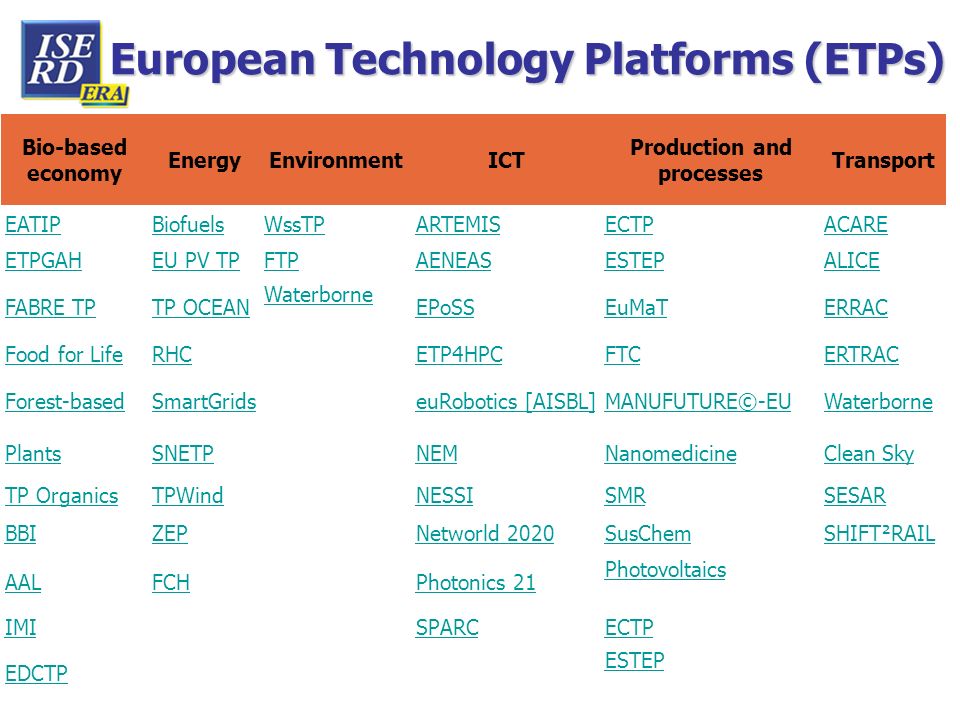 ISE RD ERA

European Technology Platforms (ETPs)

| Bio-based economy | Energy | Environment | ICT | Production and processes | Transport |
|---|---|---|---|---|---|
| EATIP | Biofuels | WssTP | ARTEMIS | ECTP | ACARE |
| ETPGAH | EU PV TP | FTP | AENEAS | ESTEP | ALICE |
| FABRE TP | TP OCEAN | Waterborne | EPoSS | EuMaT | ERRAC |
| Food for Life | RHC | | ETP4HPC | FTC | ERTRAC |
| Forest-based | SmartGrids | | euRobotics [AISBL] | MANUFUTURE©-EU | Waterborne |
| Plants | SNETP | | NEM | Nanomedicine | Clean Sky |
| TP Organics | TPWind | | NESSI | SMR | SESAR |
| BBI | ZEP | | Networld 2020 | SusChem | SHIFT²RAIL |
| AAL | FCH | | Photonics 21 | Photovoltaics | |
| IMI | | | SPARC | ECTP | |
| EDCTP | | | | ESTEP | |